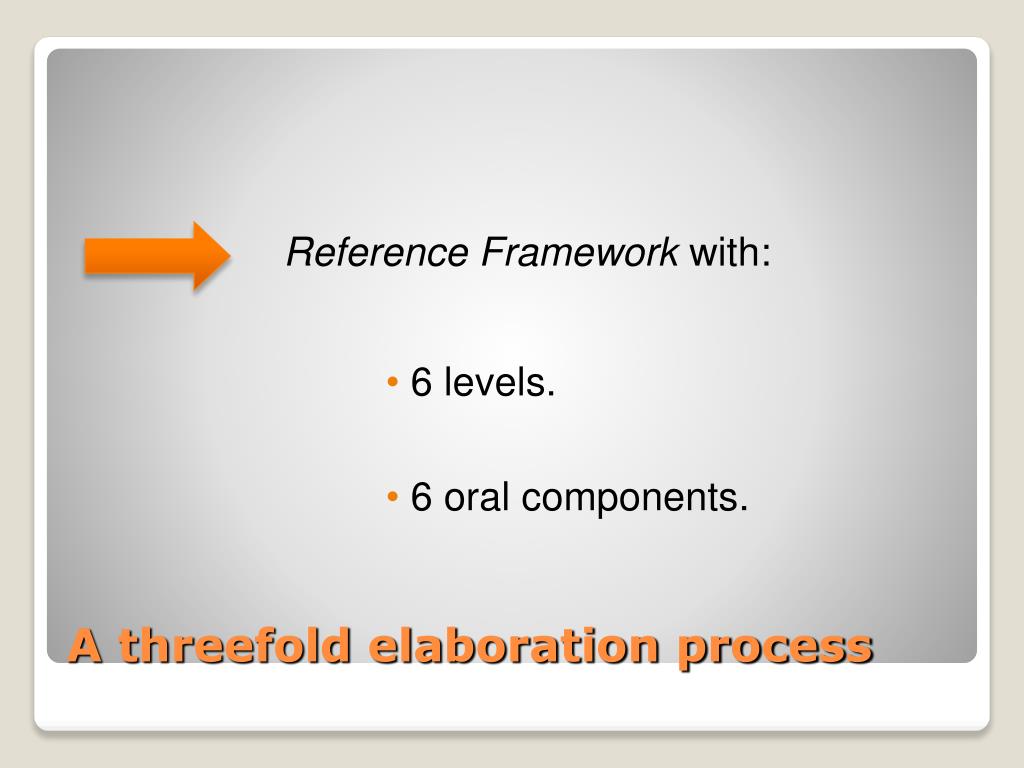 Reference Framework with:

• 6 levels.

• 6 oral components.

A threefold elaboration process